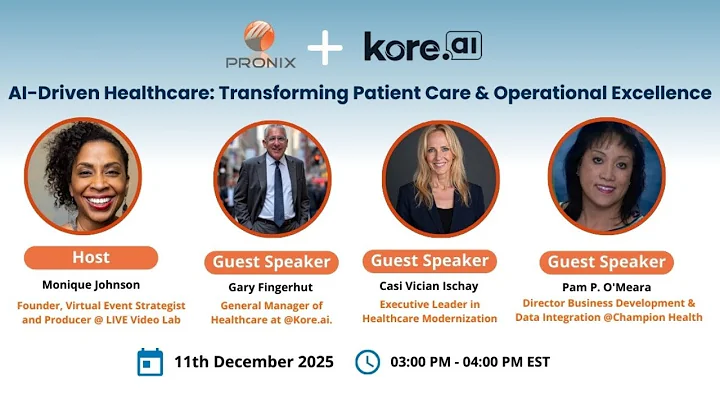 PRONIX + kore.ai

AI-Driven Healthcare: Transforming Patient Care & Operational Excellence

Host
Monique Johnson
Founder, Virtual Event Strategist and Producer @ LIVE Video Lab

Guest Speaker
Gary Fingerhut
General Manager of Healthcare at @Kore.ai.

Guest Speaker
Casi Vician Ischay
Executive Leader in Healthcare Modernization

Guest Speaker
Pam P. O'Meara
Director Business Development & Data Integration @Champion Health

11th December 2025

03:00 PM - 04:00 PM EST